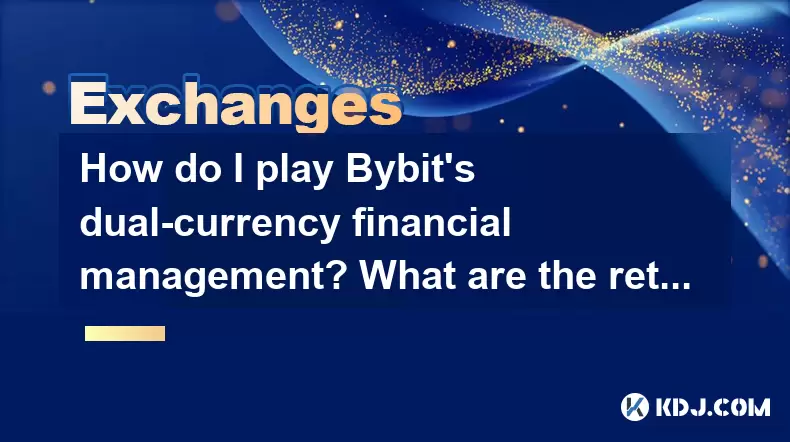 Exchanges

How do I play Bybit's dual-currency financial management? What are the ret...

KDJ.COM